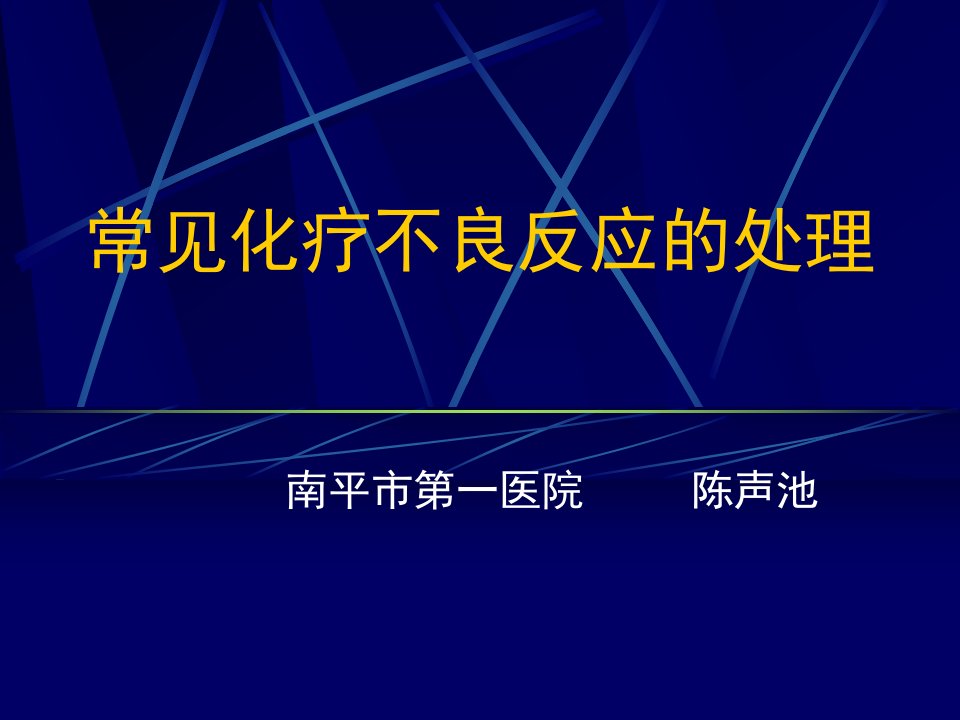 常见化疗不良反应的处理

南平市第一医院　　陈声池